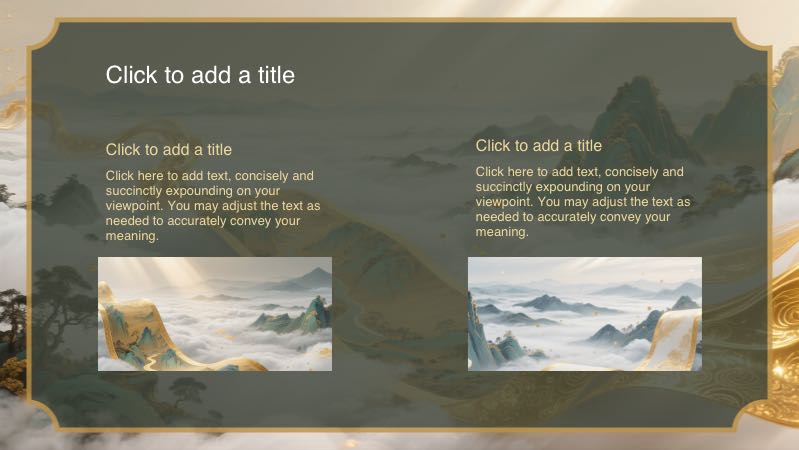 Click to add a title

Click to add a title

Click here to add text, concisely and succinctly expounding on your viewpoint. You may adjust the text as needed to accurately convey your meaning.

Click to add a title

Click here to add text, concisely and succinctly expounding on your viewpoint. You may adjust the text as needed to accurately convey your meaning.